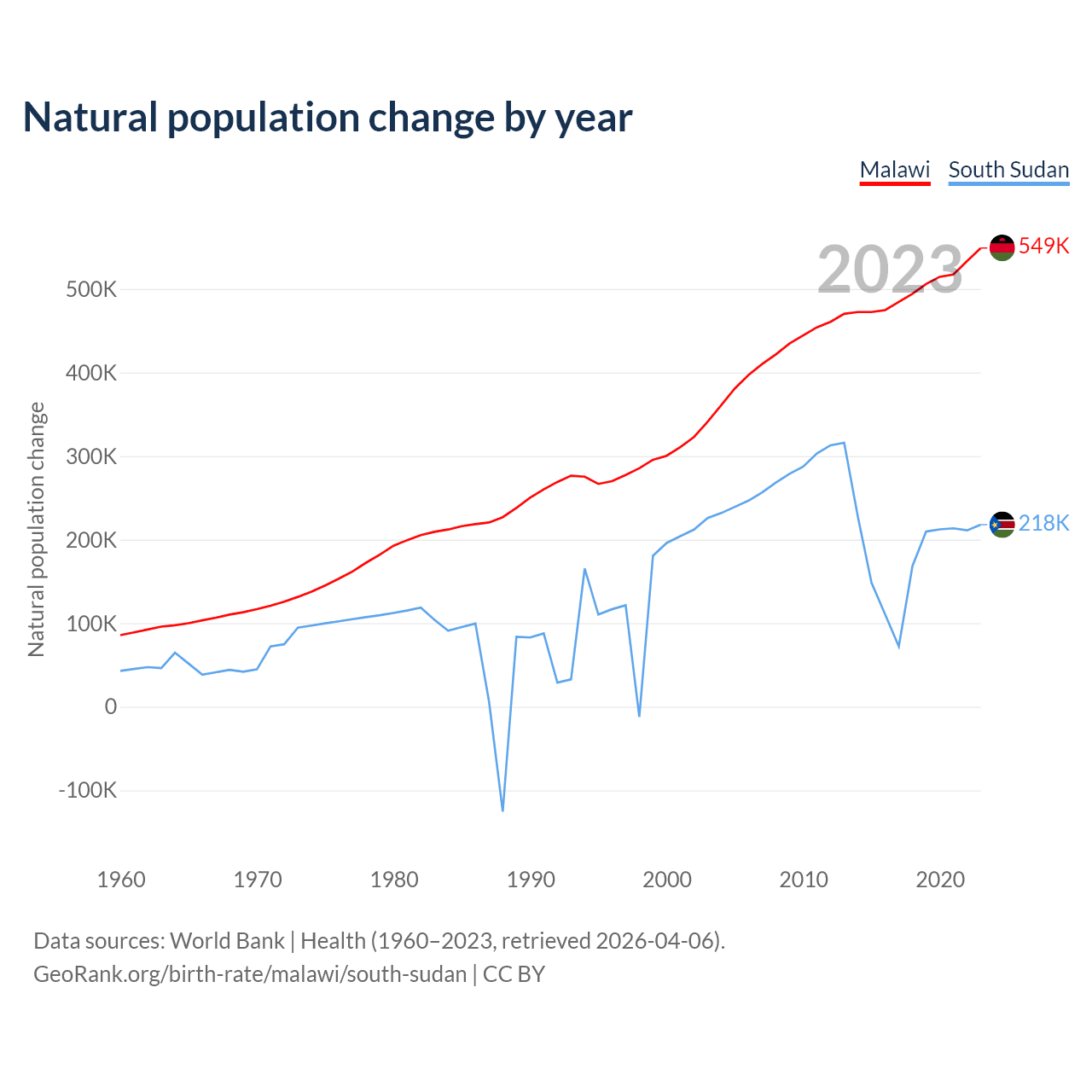 Natural population change by year

Malawi South Sudan

2023

549K

218K

Natural population change

500K
400K
300K
200K
100K
0
-100K

1960 1970 1980 1990 2000 2010 2020

Data sources: World Bank | Health (1960–2023, retrieved 2026-04-06).
GeoRank.org/birth-rate/malawi/south-sudan | CC BY